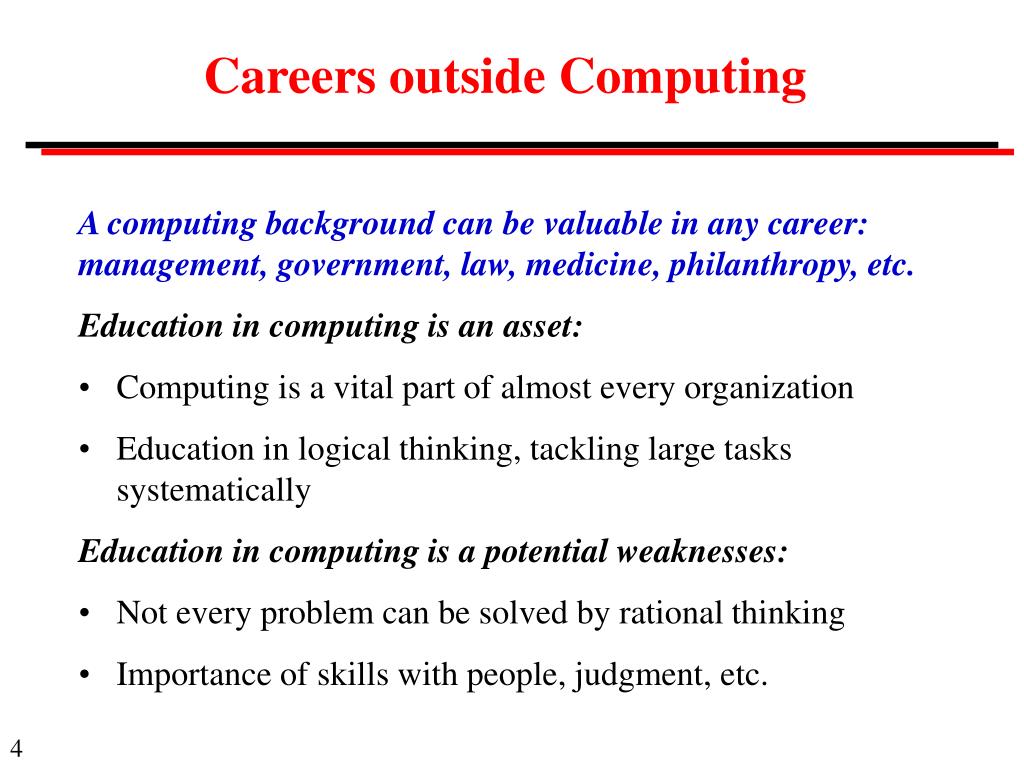 Careers outside Computing

A computing background can be valuable in any career: management, government, law, medicine, philanthropy, etc.

Education in computing is an asset:

• Computing is a vital part of almost every organization

• Education in logical thinking, tackling large tasks systematically

Education in computing is a potential weaknesses:

• Not every problem can be solved by rational thinking

• Importance of skills with people, judgment, etc.

4